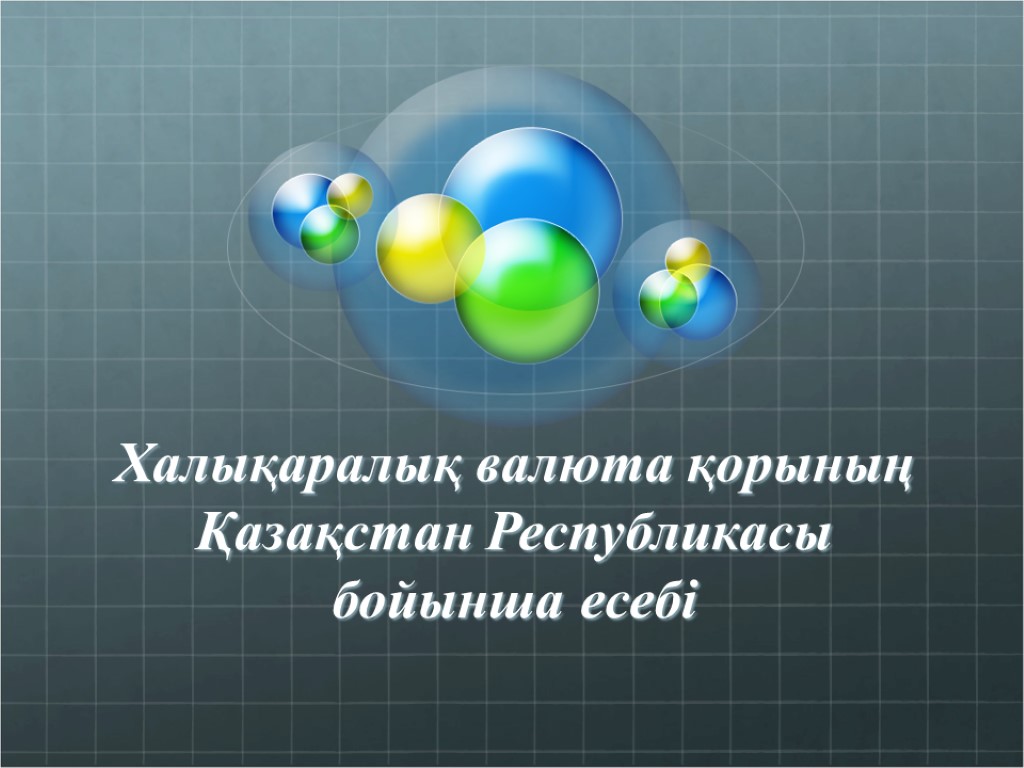 Халықаралық валюта қорының Қазақстан Республикасы бойынша есебі